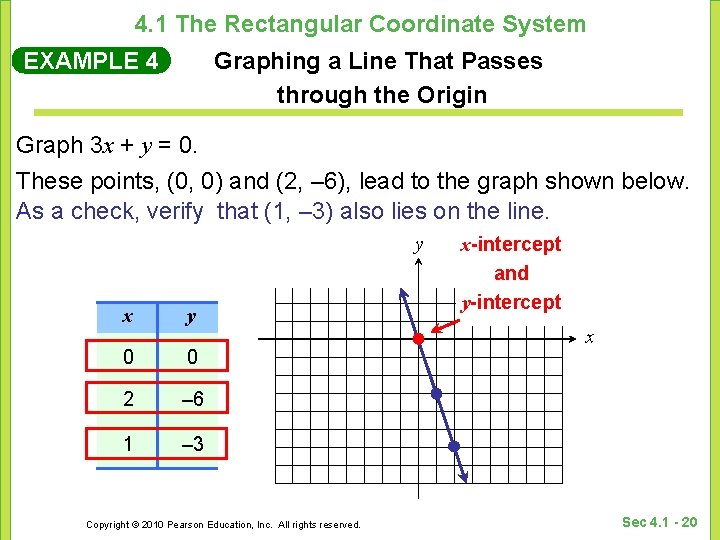 4.1 The Rectangular Coordinate System

EXAMPLE 4 Graphing a Line That Passes through the Origin

Graph $3x + y = 0$.

These points, (0, 0) and (2, –6), lead to the graph shown below. As a check, verify that (1, –3) also lies on the line.

| $x$ | $y$ |
|---|---|
| 0 | 0 |
| 2 | –6 |
| 1 | –3 |

$y$

$x$-intercept and $y$-intercept

$x$

Copyright © 2010 Pearson Education, Inc. All rights reserved.

Sec 4.1 - 20